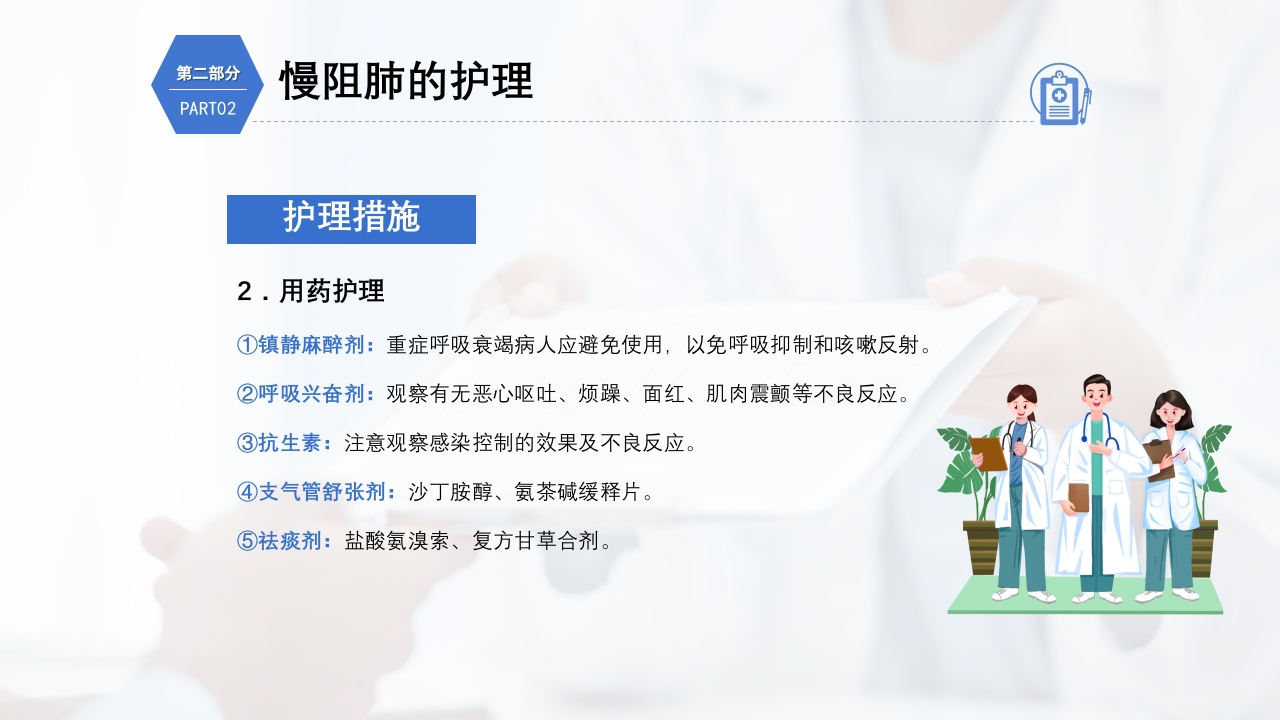 第二部分
PART02

慢阻肺的护理

护理措施

2．用药护理

①镇静麻醉剂：重症呼吸衰竭病人应避免使用，以免呼吸抑制和咳嗽反射。

②呼吸兴奋剂：观察有无恶心呕吐、烦躁、面红、肌肉震颤等不良反应。

③抗生素：注意观察感染控制的效果及不良反应。

④支气管舒张剂：沙丁胺醇、氨茶碱缓释片。

⑤祛痰剂：盐酸氨溴索、复方甘草合剂。